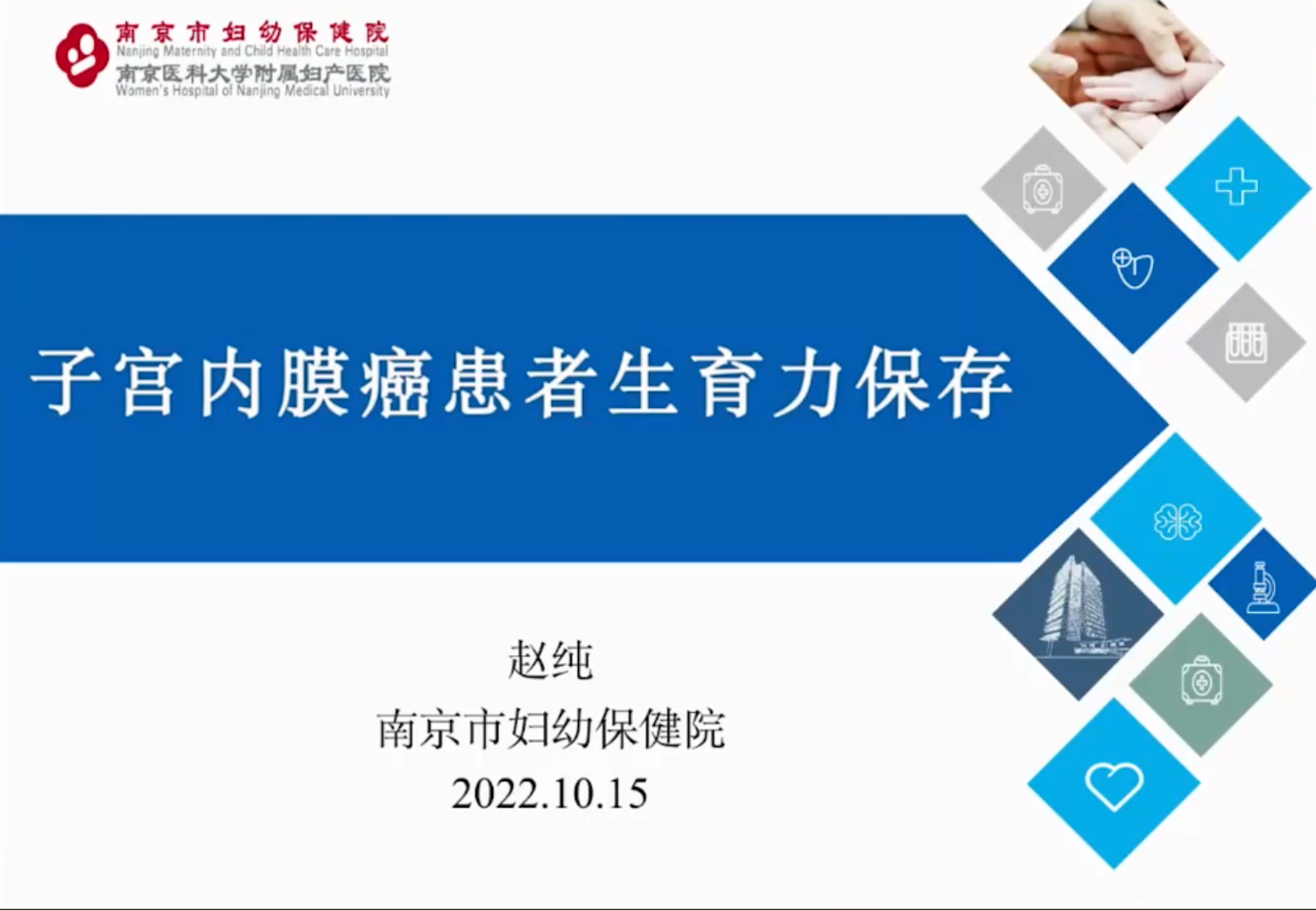 南京市妇幼保健院
Nanjing Maternity and Child Health Care Hospital
南京医科大学附属妇产医院
Women's Hospital of Nanjing Medical University

子宫内膜癌患者生育力保存

赵纯
南京市妇幼保健院
2022.10.15